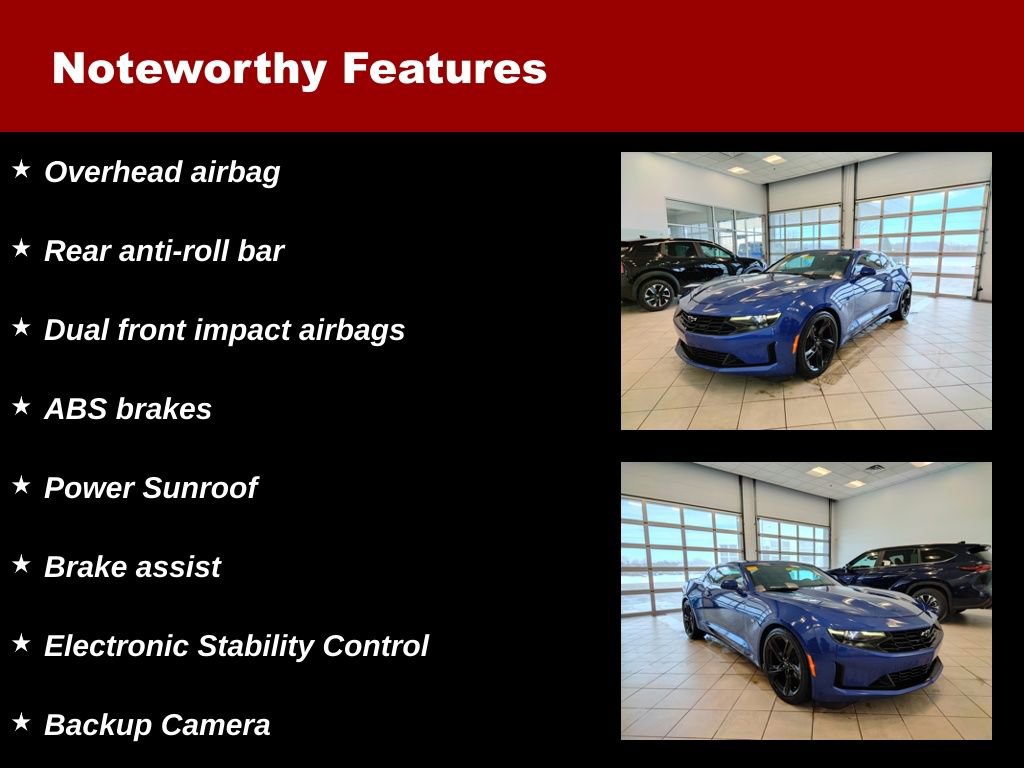 Noteworthy Features

★ Overhead airbag

★ Rear anti-roll bar

★ Dual front impact airbags

★ ABS brakes

★ Power Sunroof

★ Brake assist

★ Electronic Stability Control

★ Backup Camera